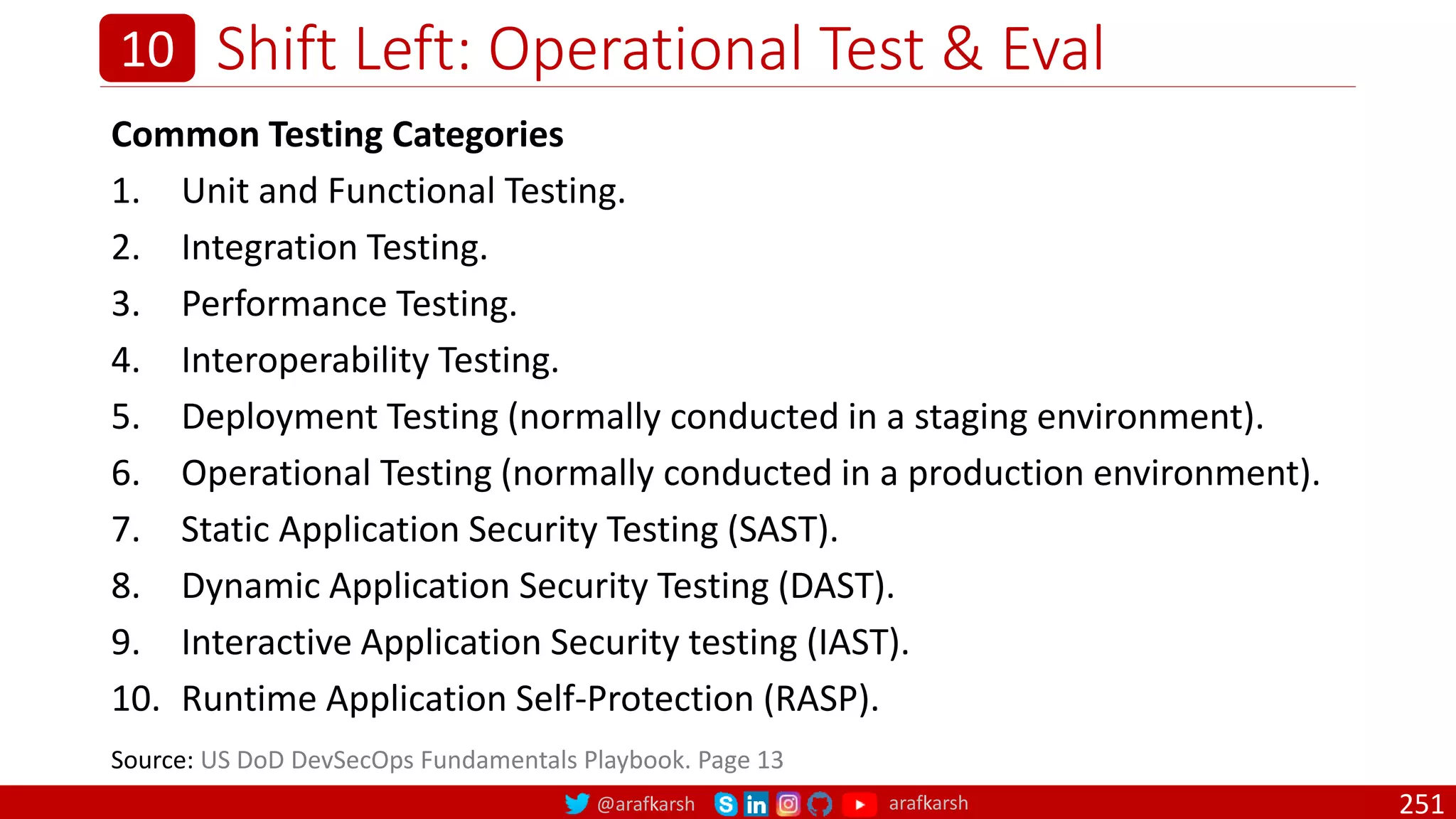 10 Shift Left: Operational Test & Eval

Common Testing Categories

1. Unit and Functional Testing.
2. Integration Testing.
3. Performance Testing.
4. Interoperability Testing.
5. Deployment Testing (normally conducted in a staging environment).
6. Operational Testing (normally conducted in a production environment).
7. Static Application Security Testing (SAST).
8. Dynamic Application Security Testing (DAST).
9. Interactive Application Security testing (IAST).
10. Runtime Application Self-Protection (RASP).

Source: US DoD DevSecOps Fundamentals Playbook. Page 13

@arafkarsh in arafkarsh 251